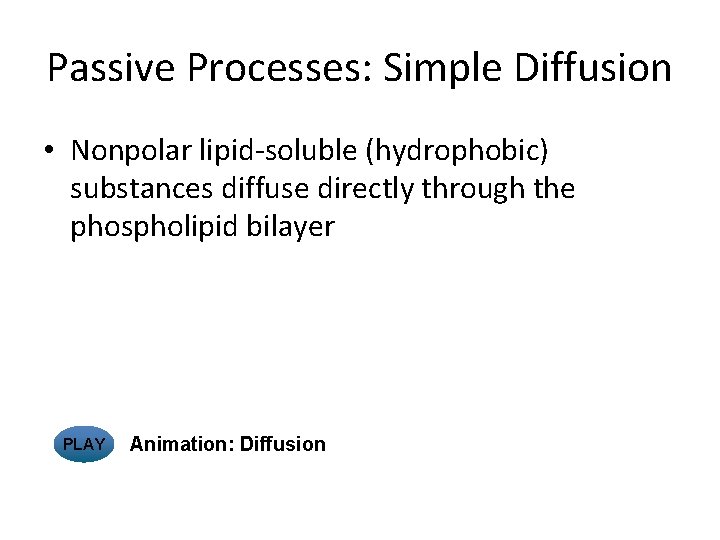 Passive Processes: Simple Diffusion

• Nonpolar lipid-soluble (hydrophobic) substances diffuse directly through the phospholipid bilayer

PLAY Animation: Diffusion